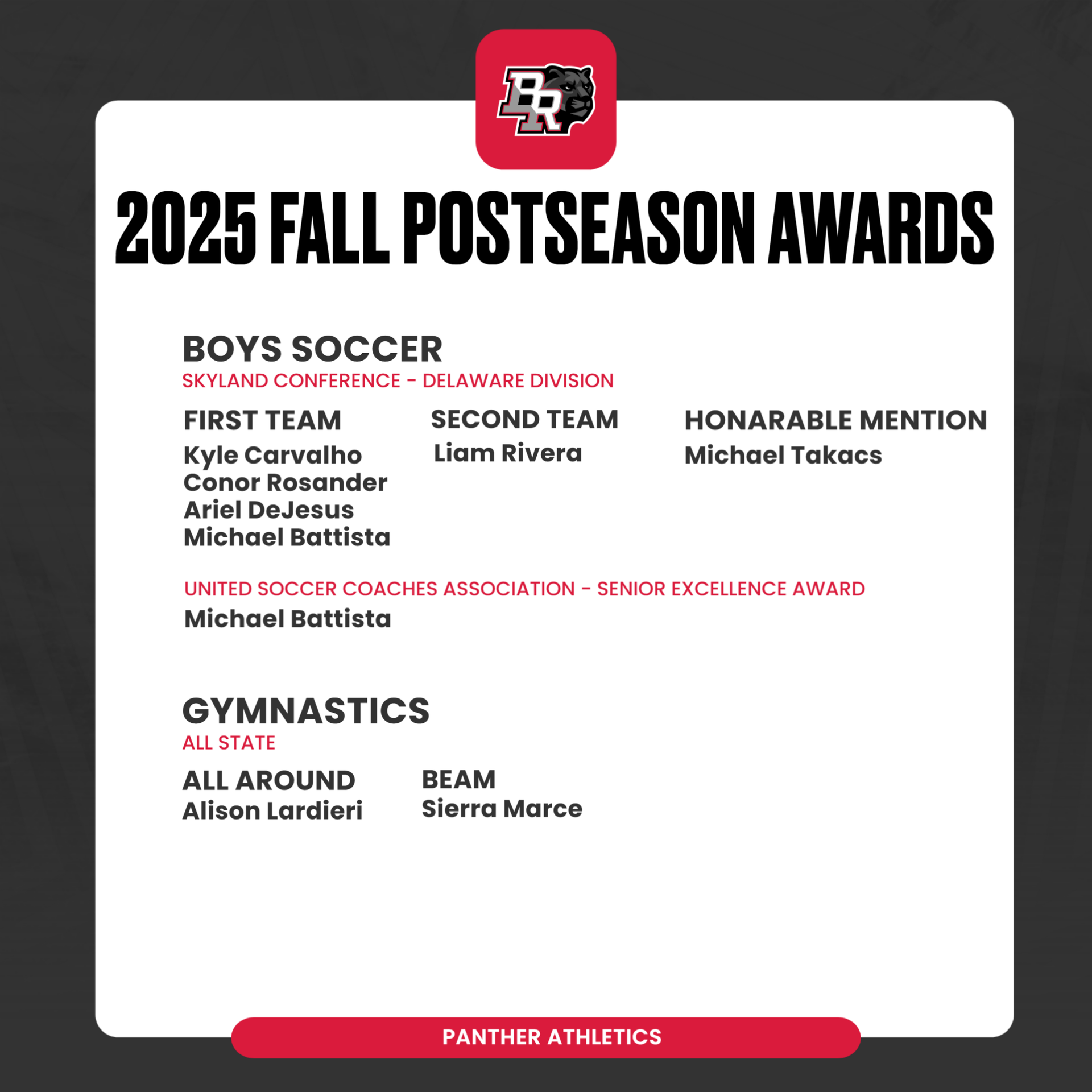 BR

2025 FALL POSTSEASON AWARDS

BOYS SOCCER
SKYLAND CONFERENCE - DELAWARE DIVISION

FIRST TEAM
Kyle Carvalho
Conor Rosander
Ariel DeJesus
Michael Battista

SECOND TEAM
Liam Rivera

HONARABLE MENTION
Michael Takacs

UNITED SOCCER COACHES ASSOCIATION - SENIOR EXCELLENCE AWARD
Michael Battista

GYMNASTICS
ALL STATE

ALL AROUND
Alison Lardieri

BEAM
Sierra Marce

PANTHER ATHLETICS